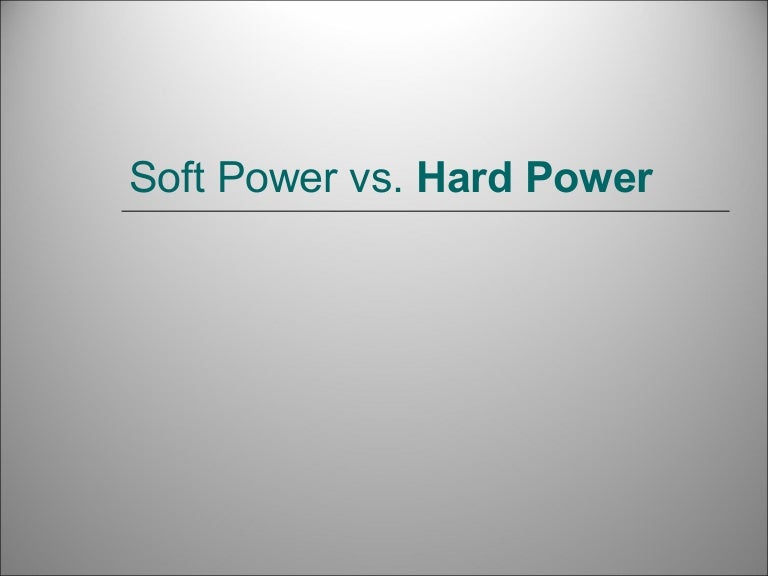 Soft Power vs. Hard Power